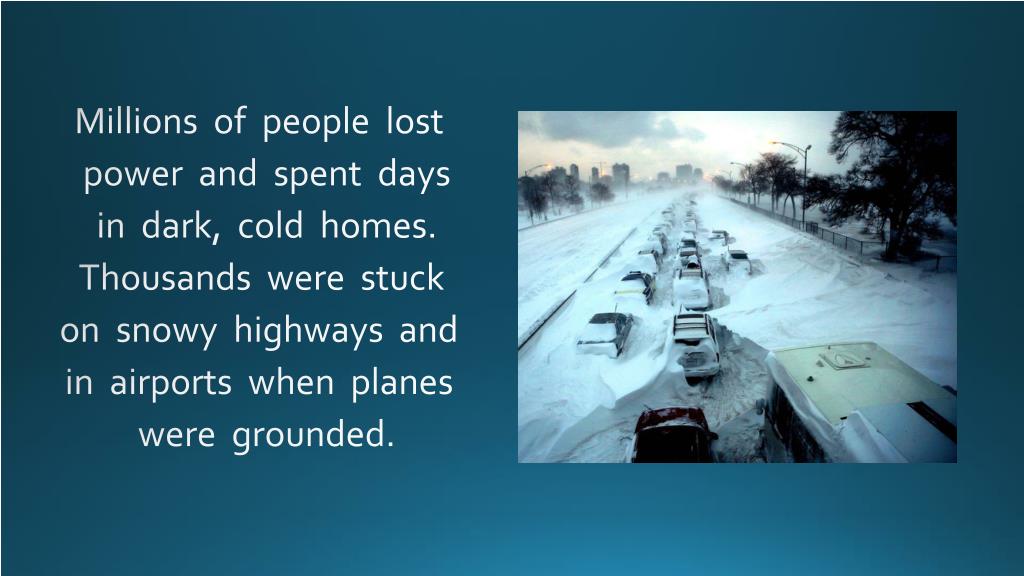 Millions of people lost power and spent days in dark, cold homes. Thousands were stuck on snowy highways and in airports when planes were grounded.